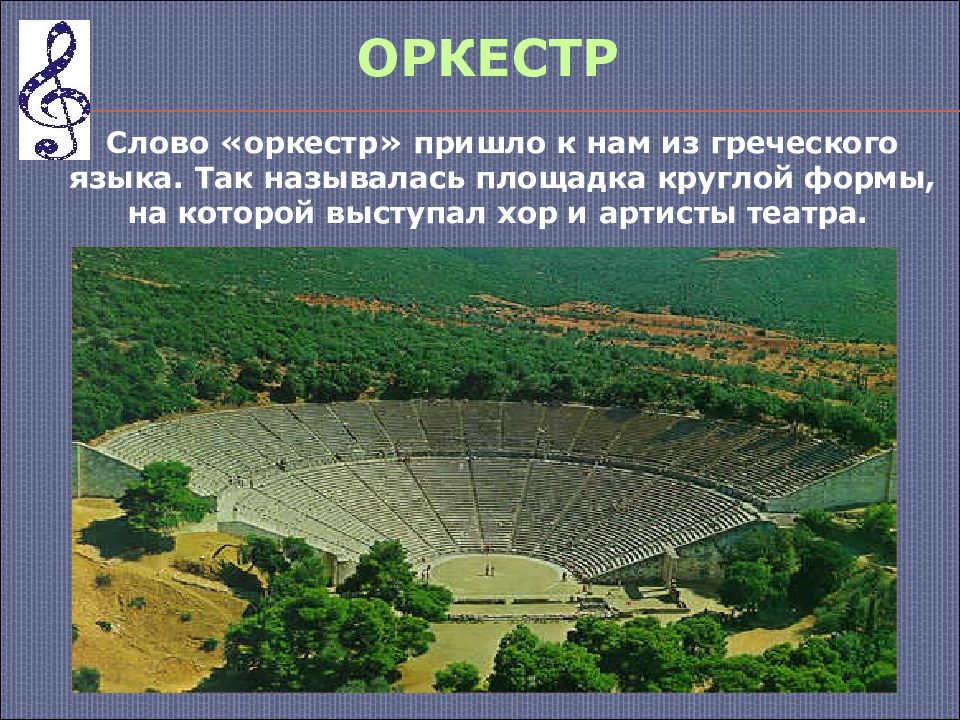 ОРКЕСТР

Слово «оркестр» пришло к нам из греческого языка. Так называлась площадка круглой формы, на которой выступал хор и артисты театра.